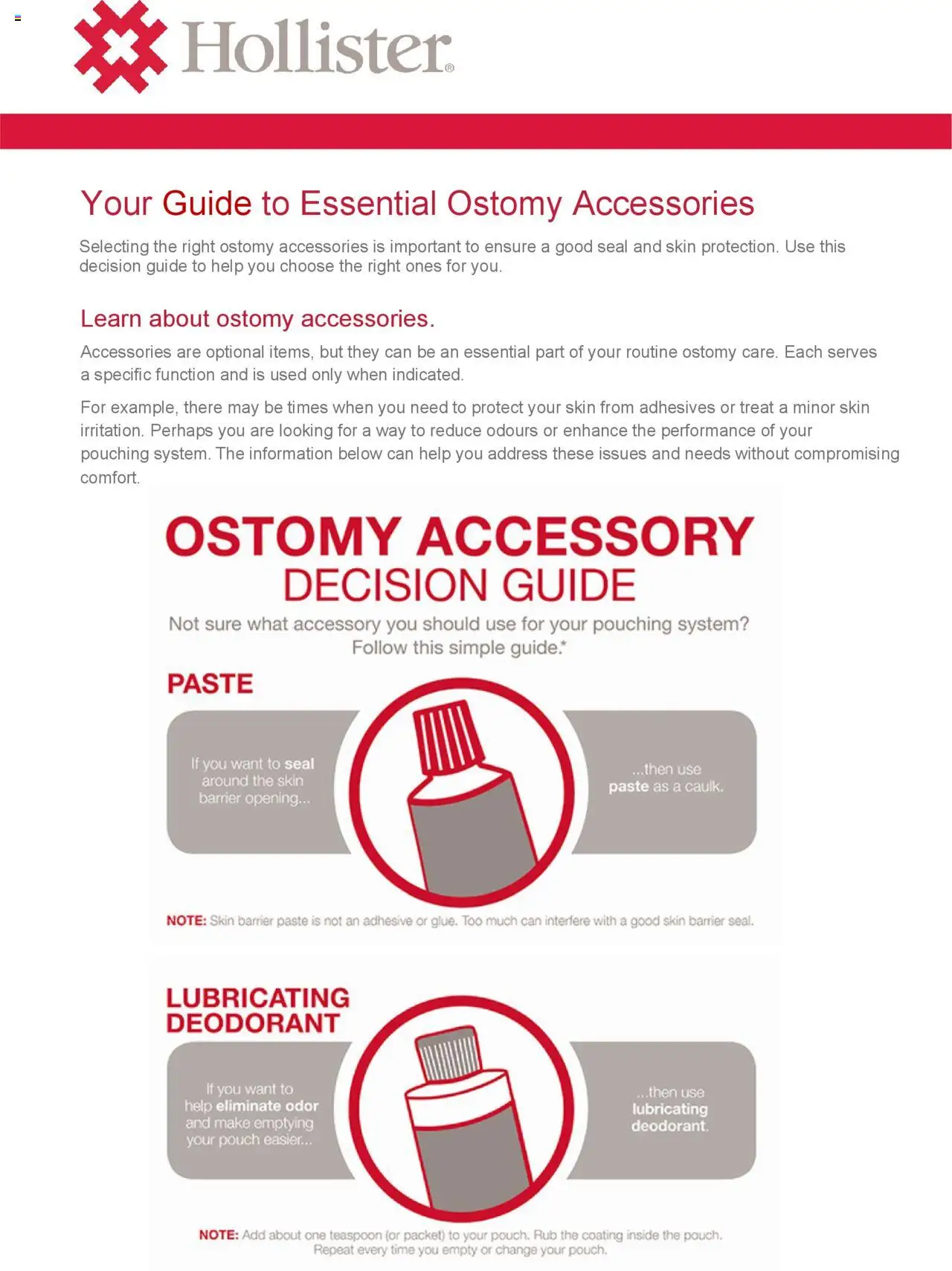 Hollister®

Your Guide to Essential Ostomy Accessories

Selecting the right ostomy accessories is important to ensure a good seal and skin protection. Use this decision guide to help you choose the right ones for you.

Learn about ostomy accessories.

Accessories are optional items, but they can be an essential part of your routine ostomy care. Each serves a specific function and is used only when indicated.

For example, there may be times when you need to protect your skin from adhesives or treat a minor skin irritation. Perhaps you are looking for a way to reduce odours or enhance the performance of your pouching system. The information below can help you address these issues and needs without compromising comfort.

OSTOMY ACCESSORY DECISION GUIDE

Not sure what accessory you should use for your pouching system? Follow this simple guide.*

PASTE

If you want to seal around the skin barrier opening...

...then use paste as a caulk.

NOTE: Skin barrier paste is not an adhesive or glue. Too much can interfere with a good skin barrier seal.

LUBRICATING DEODORANT

If you want to help eliminate odor and make emptying your pouch easier...

...then use lubricating deodorant.

NOTE: Add about one teaspoon (or packet) to your pouch. Rub the coating inside the pouch. Repeat every time you empty or change your pouch.